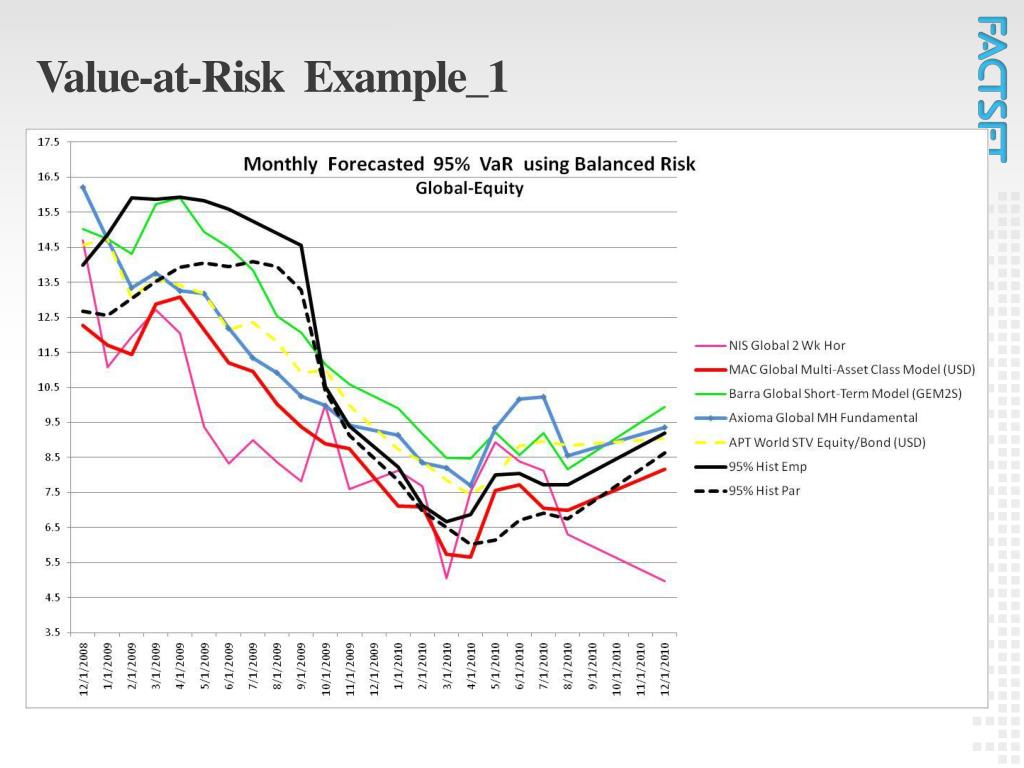 Value-at-Risk Example_1

FACTSET

Monthly Forecasted 95% VaR using Balanced Risk
Global-Equity

17.5
16.5
15.5
14.5
13.5
12.5
11.5
10.5
9.5
8.5
7.5
6.5
5.5
4.5
3.5

12/1/2008
1/1/2009
2/1/2009
3/1/2009
4/1/2009
5/1/2009
6/1/2009
7/1/2009
8/1/2009
9/1/2009
10/1/2009
11/1/2009
12/1/2009
1/1/2010
2/1/2010
3/1/2010
4/1/2010
5/1/2010
6/1/2010
7/1/2010
8/1/2010
9/1/2010
10/1/2010
11/1/2010
12/1/2010

NIS Global 2 Wk Hor
MAC Global Multi-Asset Class Model (USD)
Barra Global Short-Term Model (GEM2S)
Axioma Global MH Fundamental
APT World STV Equity/Bond (USD)
95% Hist Emp
95% Hist Par